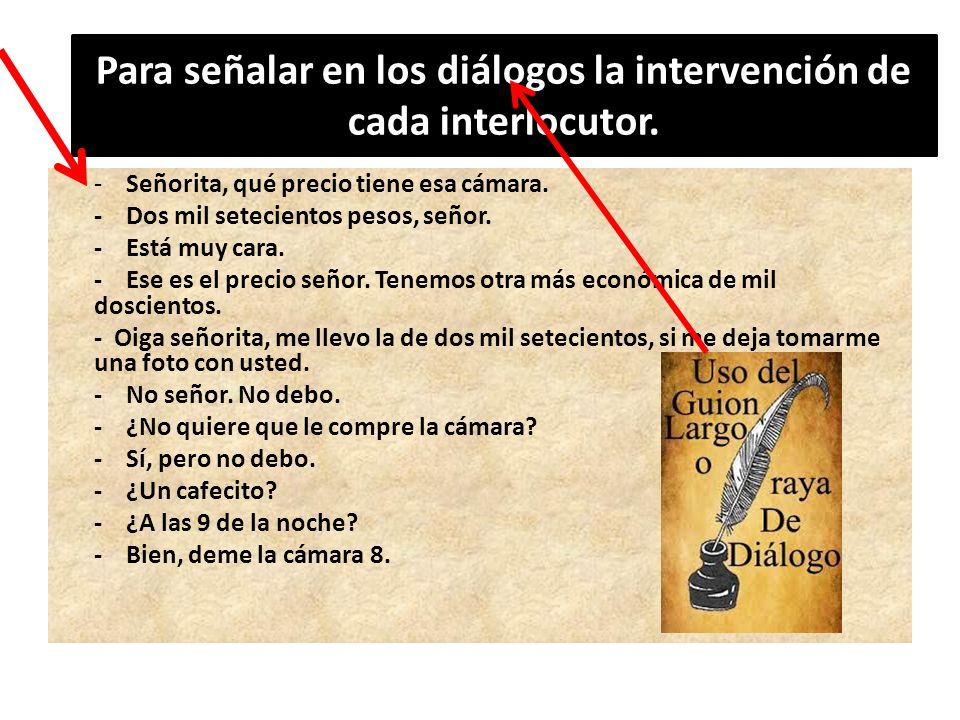 Para señalar en los diálogos la intervención de cada interlocutor.

- Señorita, qué precio tiene esa cámara.
- Dos mil setecientos pesos, señor.
- Está muy cara.
- Ese es el precio señor. Tenemos otra más económica de mil doscientos.
- Oiga señorita, me llevo la de dos mil setecientos, si me deja tomarme una foto con usted.
- No señor. No debo.
- ¿No quiere que le compre la cámara?
- Sí, pero no debo.
- ¿Un cafecito?
- ¿A las 9 de la noche?
- Bien, deme la cámara 8.

Uso del Guion Largo o raya De Diálogo